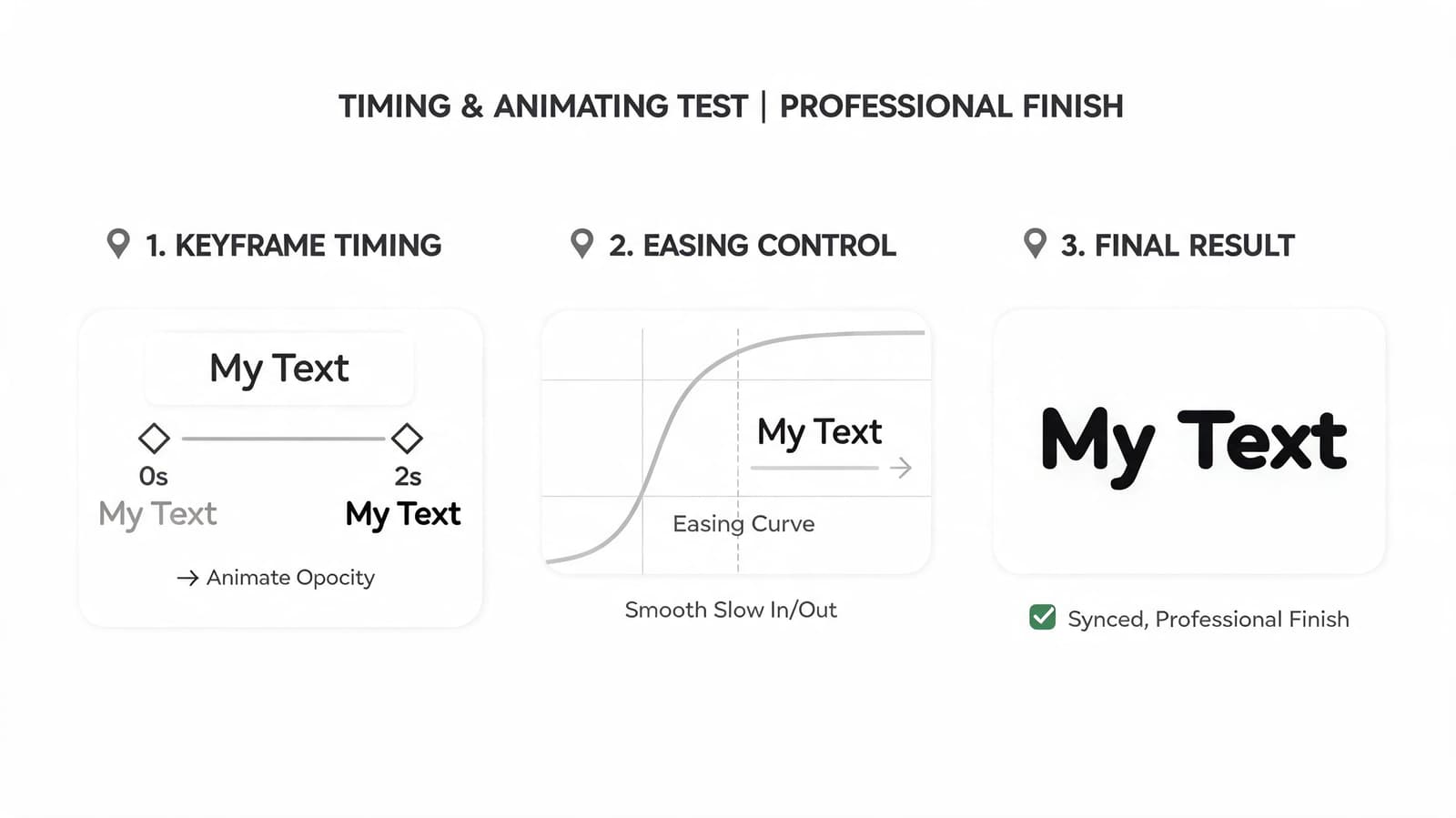 TIMING & ANIMATING TEST | PROFESSIONAL FINISH

1. KEYFRAME TIMING

My Text

0s

2s

My Text

My Text

→ Animate Opocity

2. EASING CONTROL

My Text

Easing Curve

Smooth Slow In/Out

3. FINAL RESULT

My Text

Synced, Professional Finish